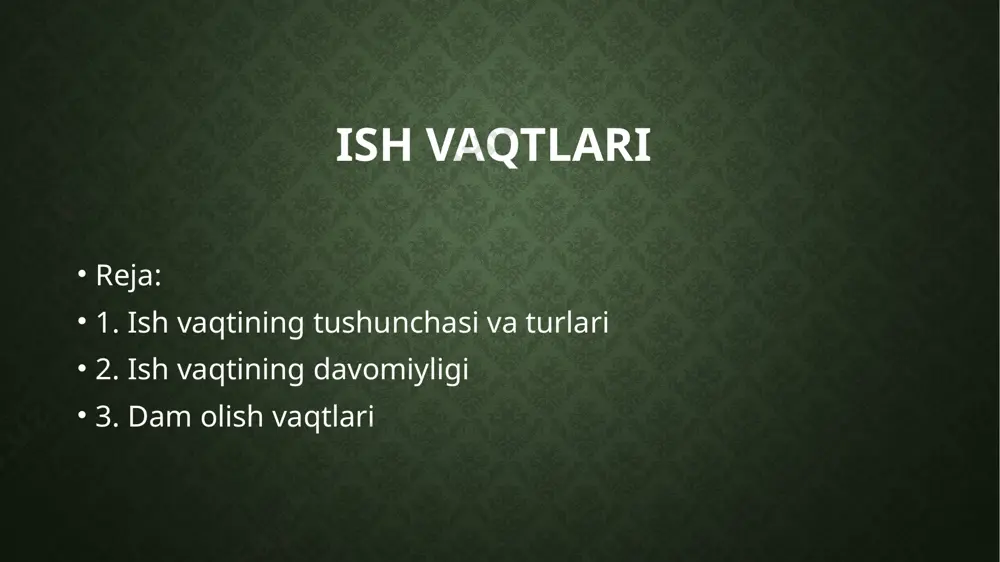 ISH VAQTLARI

• Reja:
• 1. Ish vaqtining tushunchasi va turlari
• 2. Ish vaqtining davomiyligi
• 3. Dam olish vaqtlari